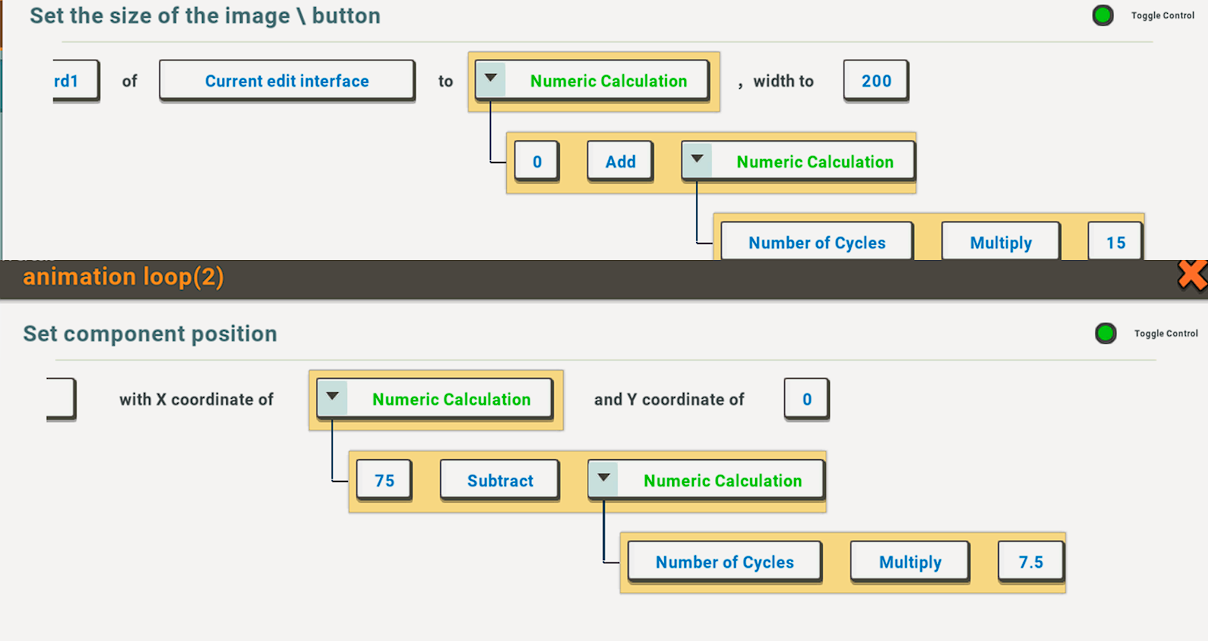 Set the size of the image \ button

Toggle Control

rd1 of Current edit interface to Numeric Calculation , width to 200

0 Add Numeric Calculation

Number of Cycles Multiply 15

animation loop(2)

Set component position

Toggle Control

with X coordinate of Numeric Calculation and Y coordinate of 0

75 Subtract Numeric Calculation

Number of Cycles Multiply 7.5